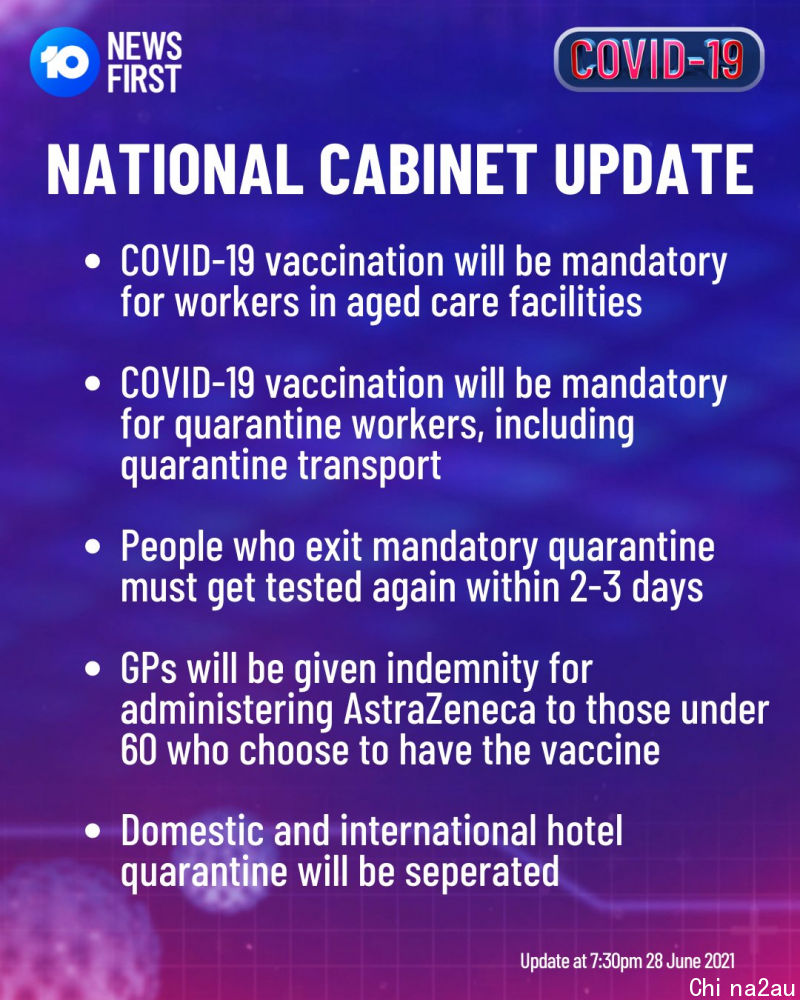 10 NEWS FIRST

COVID-19

NATIONAL CABINET UPDATE

• COVID-19 vaccination will be mandatory for workers in aged care facilities

• COVID-19 vaccination will be mandatory for quarantine workers, including quarantine transport

• People who exit mandatory quarantine must get tested again within 2-3 days

• GPs will be given indemnity for administering AstraZeneca to those under 60 who choose to have the vaccine

• Domestic and international hotel quarantine will be seperated

Update at 7:30pm 28 June 2021

Chi na2au